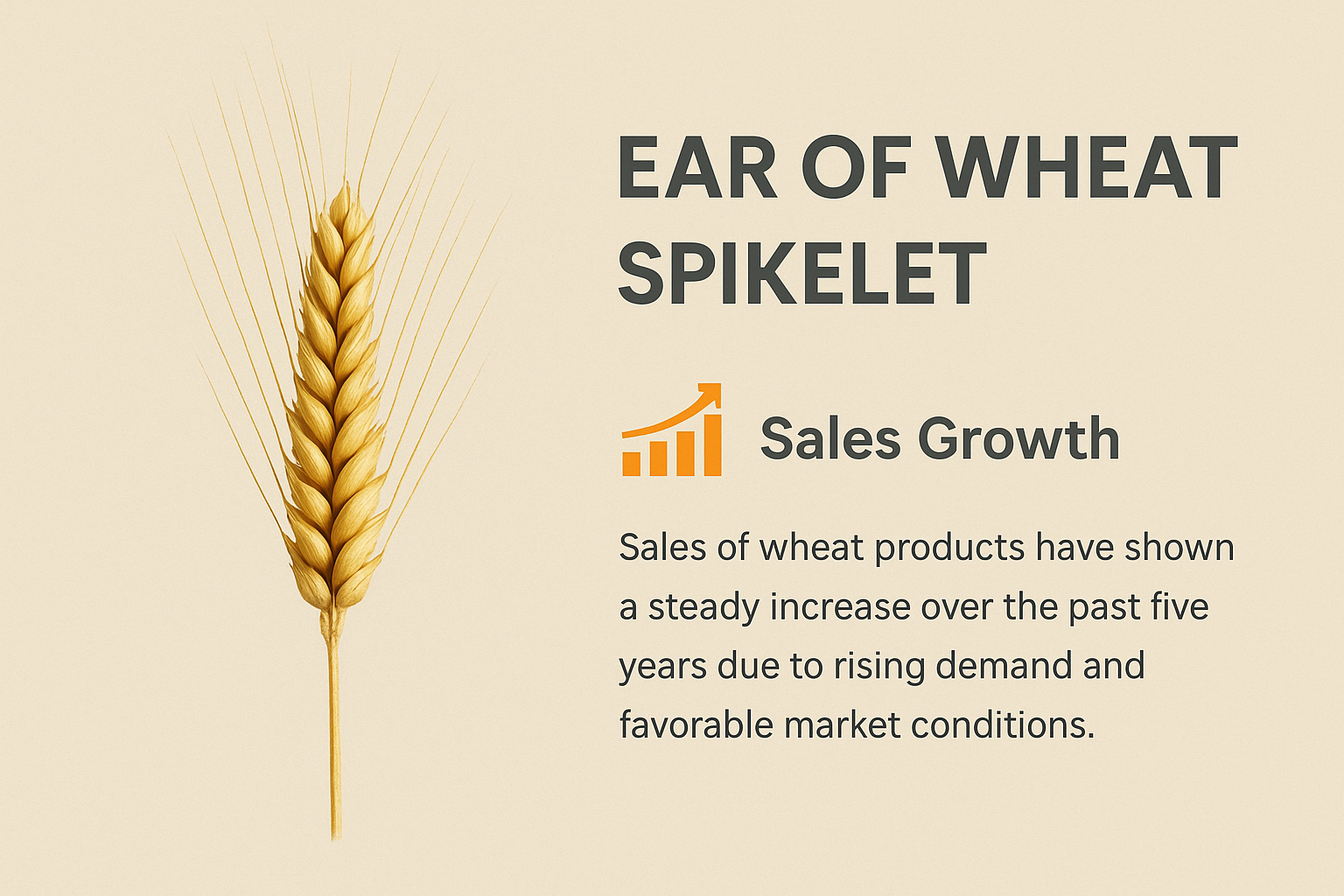 EAR OF WHEAT SPIKELET

Sales Growth

Sales of wheat products have shown a steady increase over the past five years due to rising demand and favorable market conditions.